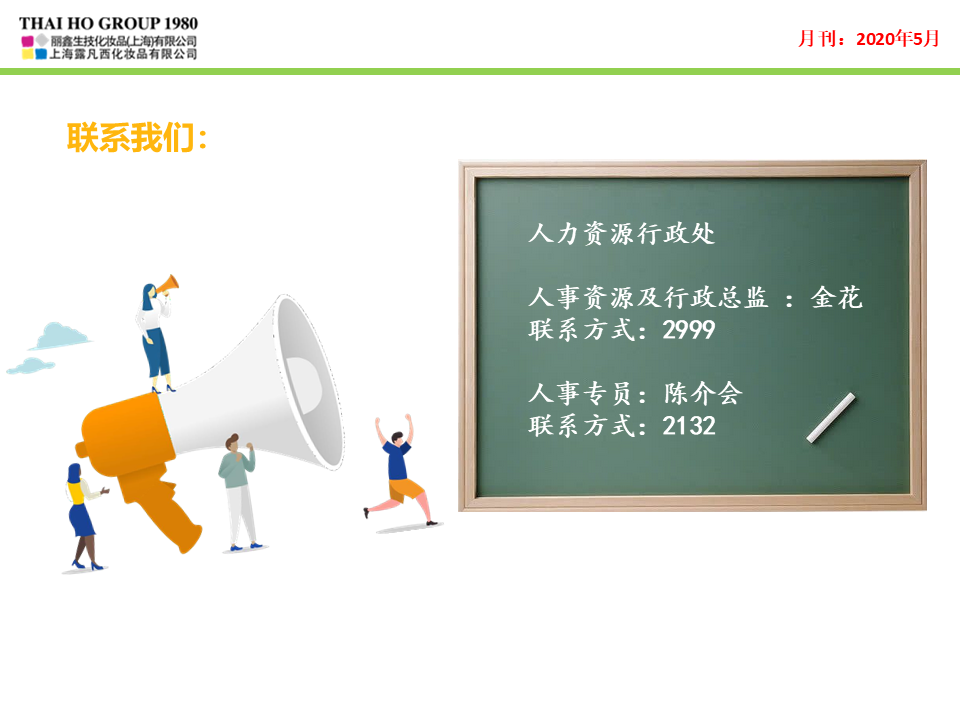 THAI HO GROUP 1980
丽鑫生技化妆品(上海)有限公司
上海露凡西化妆品有限公司

月刊：2020年5月

联系我们：

人力资源行政处

人事资源及行政总监 ：金花
联系方式：2999

人事专员：陈介会
联系方式：2132